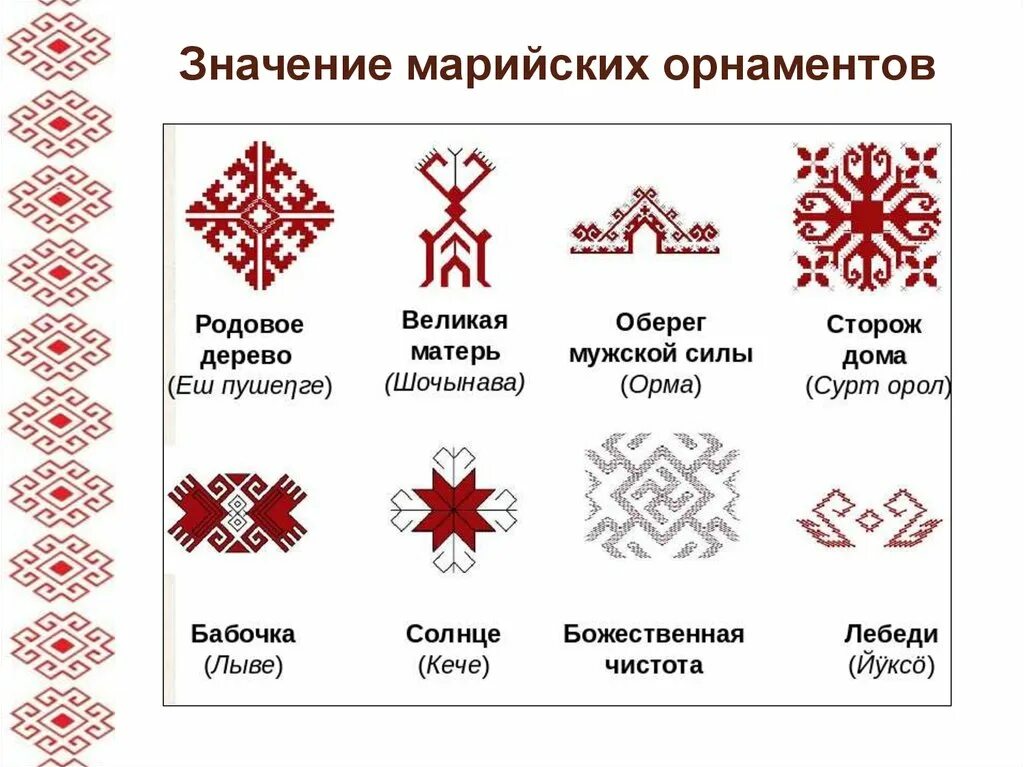 Значение марийских орнаментов

Родовое дерево (Еш пушеҥге)

Великая матерь (Шочынава)

Оберег мужской силы (Орма)

Сторож дома (Сурт орол)

Бабочка (Лыве)

Солнце (Кече)

Божественная чистота

Лебеди (Йӱксӧ)